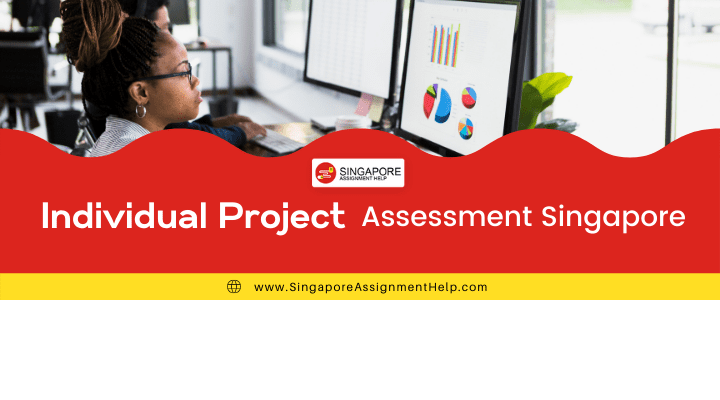 SINGAPORE
ASSIGNMENT HELP

Individual Project Assessment Singapore

www.SingaporeAssignmentHelp.com